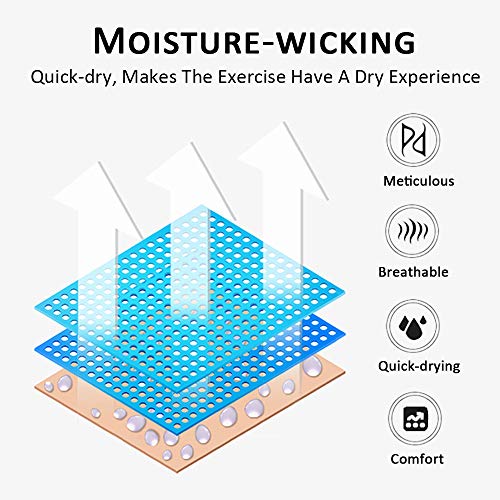 MOISTURE-WICKING

Quick-dry, Makes The Exercise Have A Dry Experience

Meticulous

Breathable

Quick-drying

Comfort